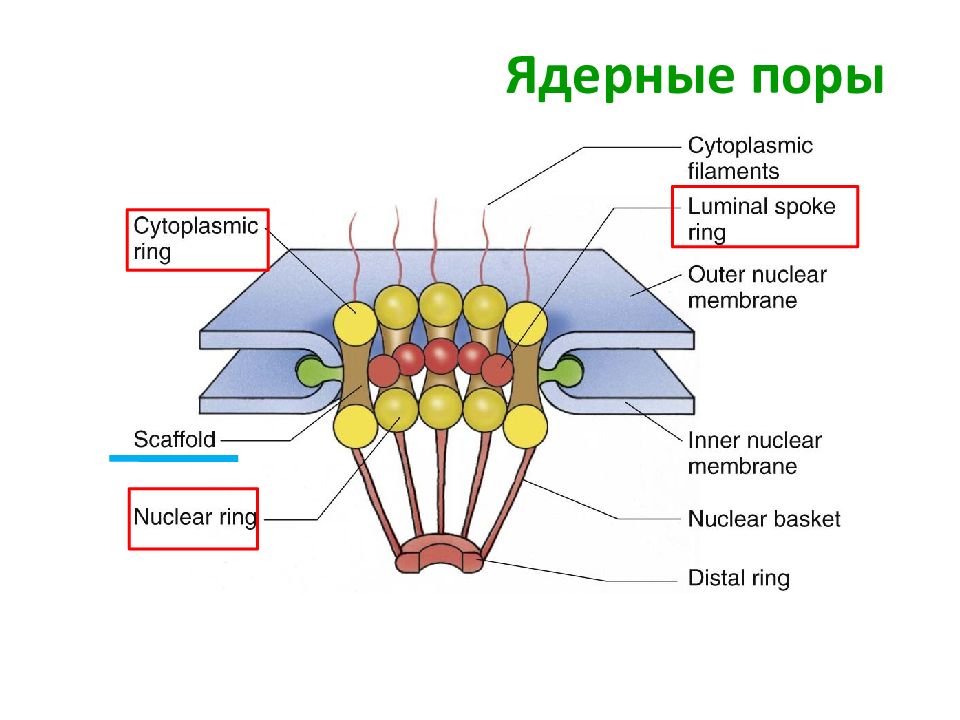 Ядерные поры

Cytoplasmic ring

Scaffold

Nuclear ring

Cytoplasmic filaments

Luminal spoke ring

Outer nuclear membrane

Inner nuclear membrane

Nuclear basket

Distal ring